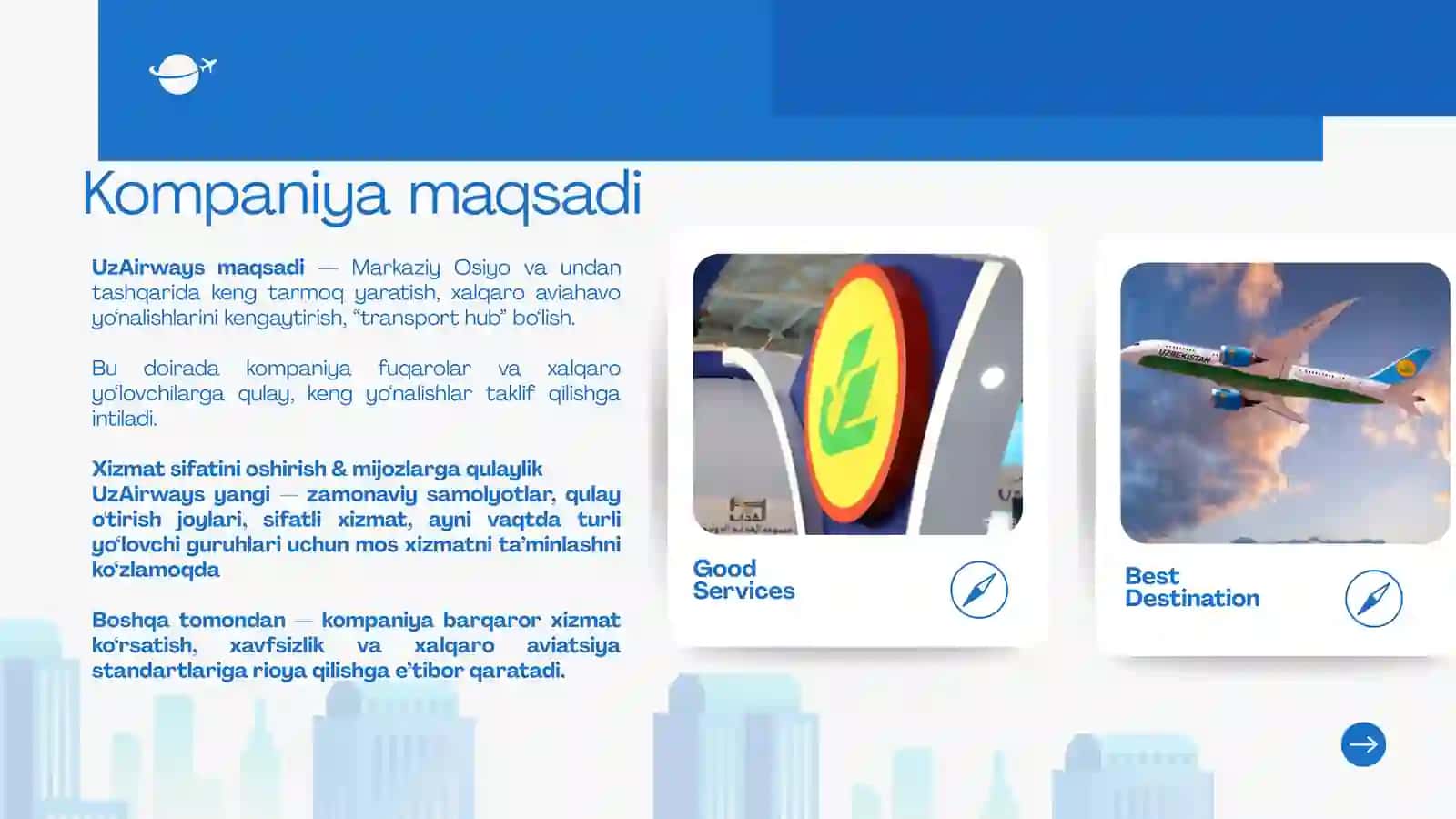 Kompaniya maqsadi

UzAirways maqsadi — Markaziy Osiyo va undan tashqarida keng tarmoq yaratish, xalqaro aviahavo yo'nalishlarini kengaytirish, "transport hub" bo'lish.

Bu doirada kompaniya fuqarolar va xalqaro yo'lovchilarga qulay, keng yo'nalishlar taklif qilishga intiladi.

Xizmat sifatini oshirish & mijozlarga qulaylik
UzAirways yangi — zamonaviy samolyotlar, qulay o'tirish joylari, sifatli xizmat, ayni vaqtda turli yo'lovchi guruhlari uchun mos xizmatni ta'minlashni ko'zlamoqda

Boshqa tomondan — kompaniya barqaror xizmat ko'rsatish, xavfsizlik va xalqaro aviatsiya standartlariga rioya qilishga e'tibor qaratadi.

Good Services

UZBEKISTAN

Best Destination